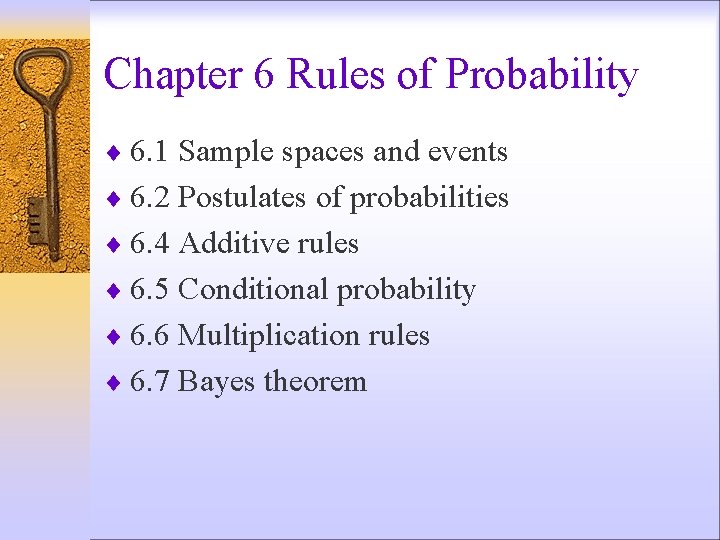 Chapter 6 Rules of Probability

♦ 6.1 Sample spaces and events
♦ 6.2 Postulates of probabilities
♦ 6.4 Additive rules
♦ 6.5 Conditional probability
♦ 6.6 Multiplication rules
♦ 6.7 Bayes theorem